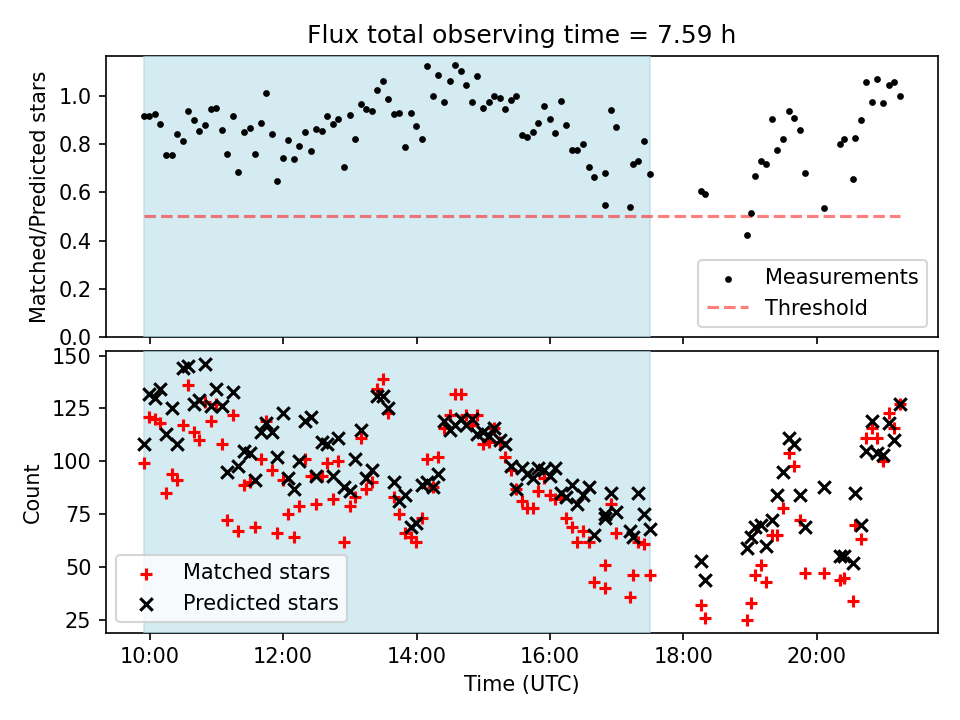 Flux total observing time = 7.59 h

Matched/Predicted stars

1.0
0.8
0.6
0.4
0.2
0.0

Measurements
Threshold

Count

150
125
100
75
50
25

Matched stars
Predicted stars

10:00
12:00
14:00
16:00
18:00
20:00

Time (UTC)